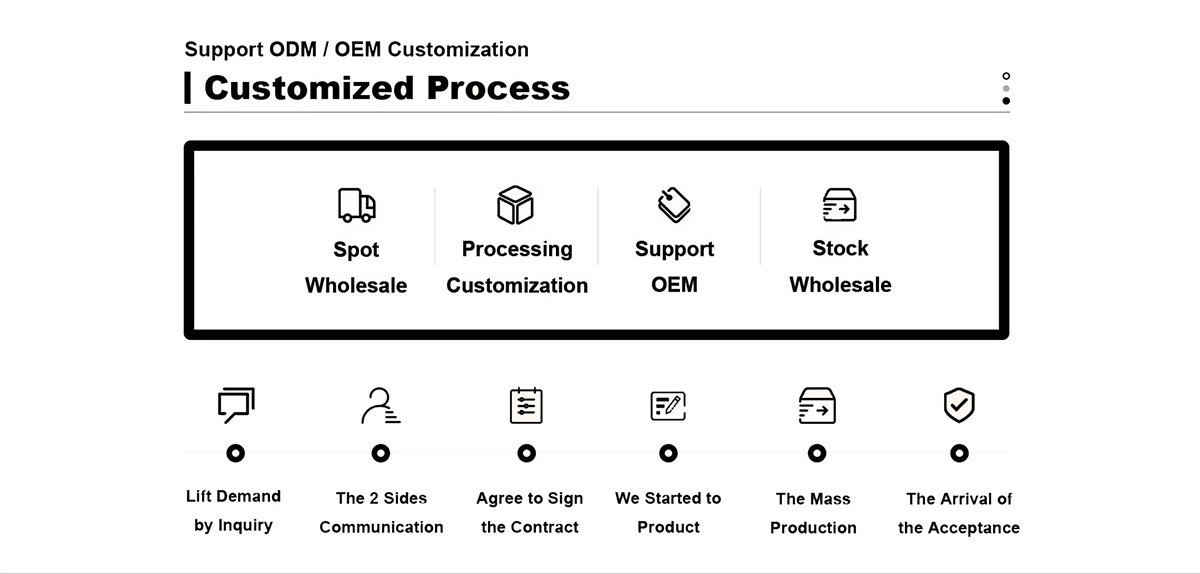 Support ODM / OEM Customization

Customized Process

Spot Wholesale

Processing Customization

Support OEM

Stock Wholesale

Lift Demand by Inquiry

The 2 Sides Communication

Agree to Sign the Contract

We Started to Product

The Mass Production

The Arrival of the Acceptance